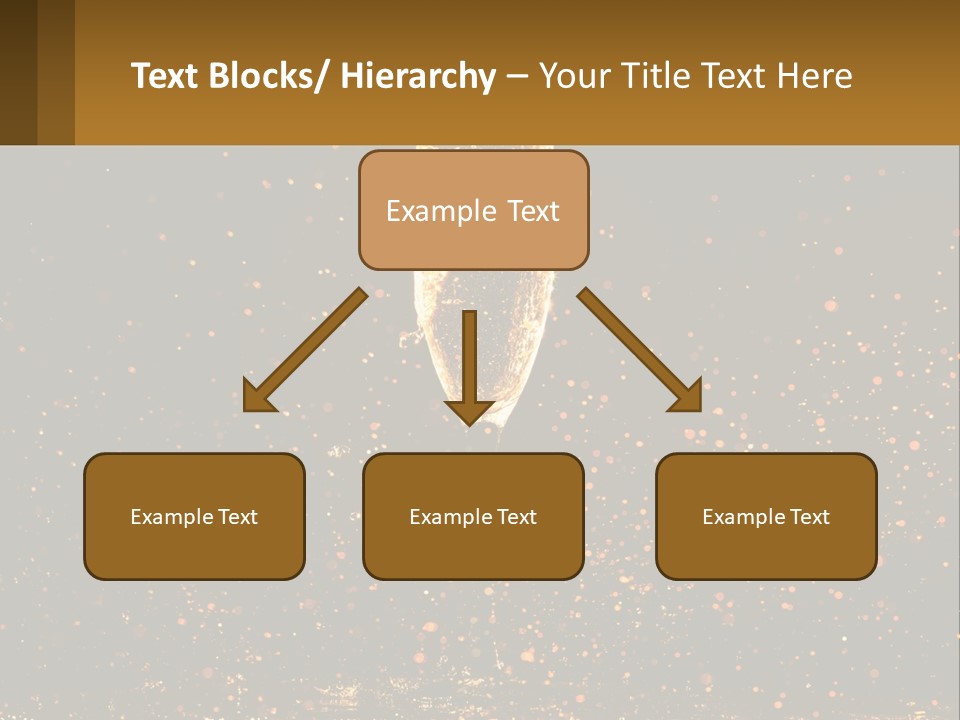 Text Blocks/ Hierarchy – Your Title Text Here

Example Text

Example Text

Example Text

Example Text